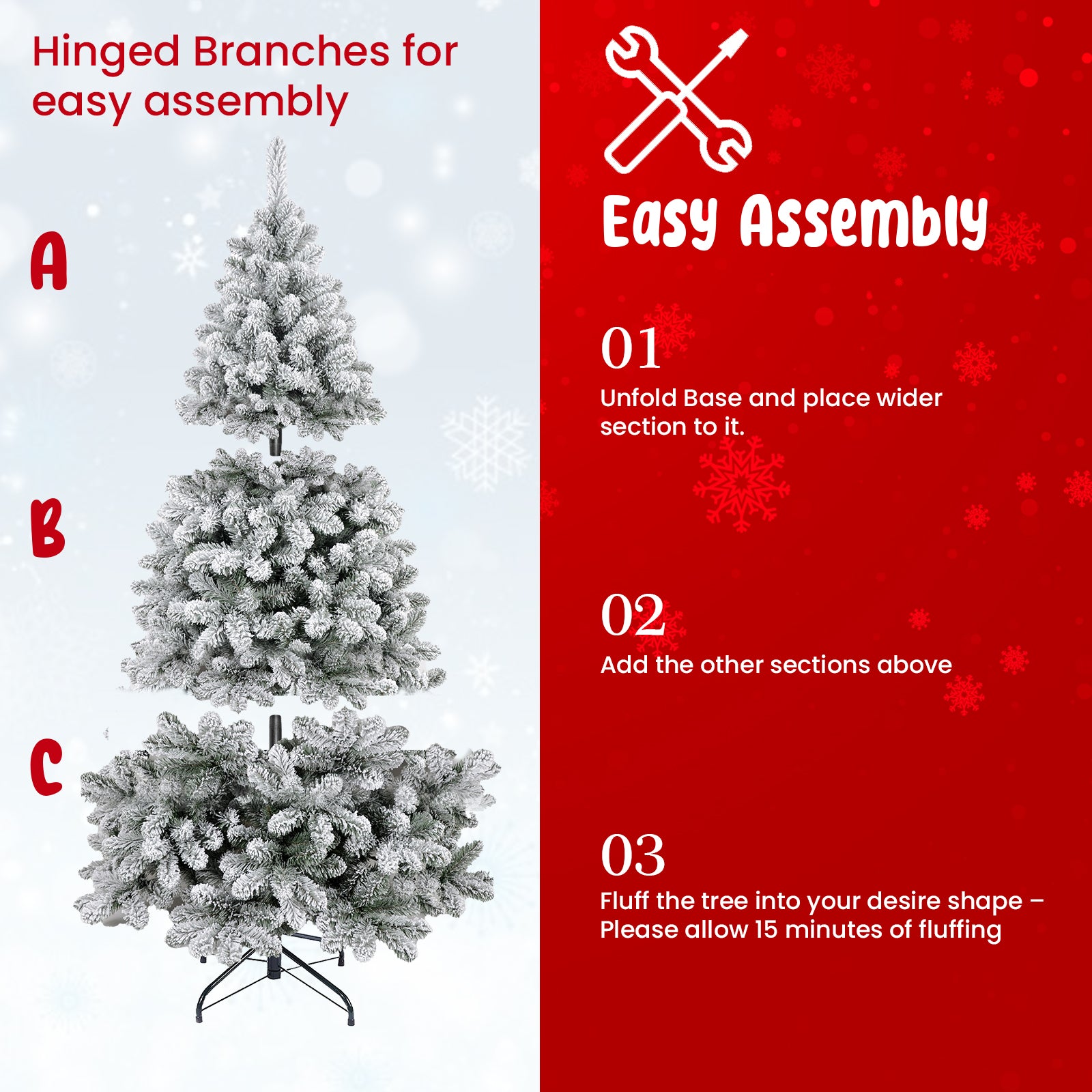 Hinged Branches for easy assembly

A

B

C

Easy Assembly

01
Unfold Base and place wider section to it.

02
Add the other sections above

03
Fluff the tree into your desire shape – Please allow 15 minutes of fluffing